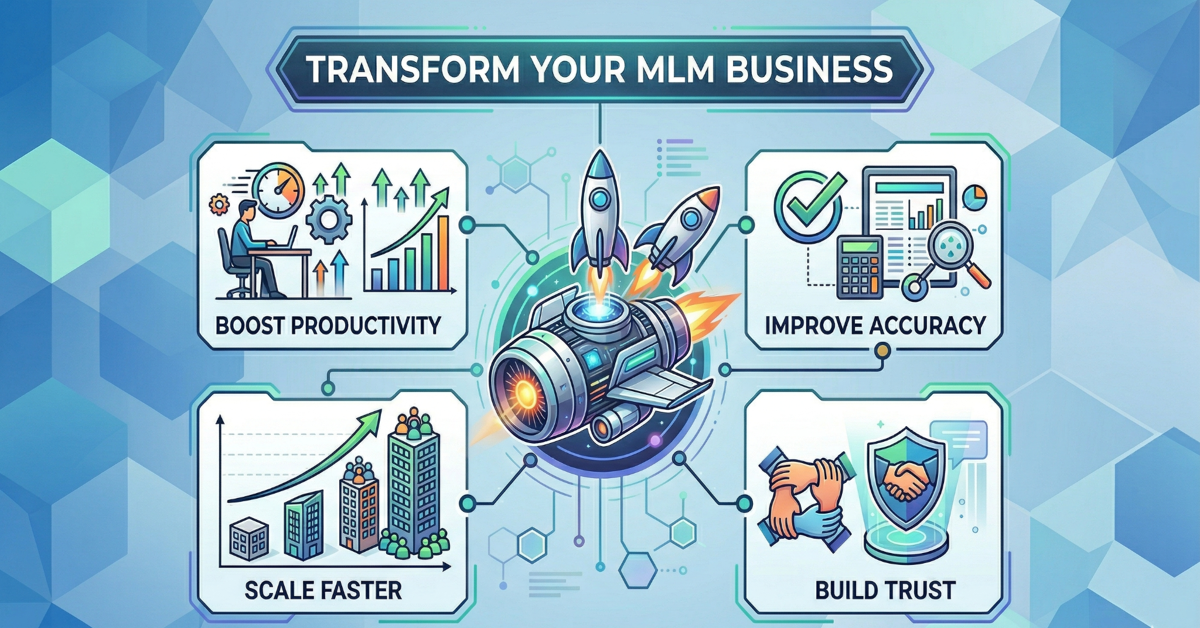 TRANSFORM YOUR MLM BUSINESS

BOOST PRODUCTIVITY

IMPROVE ACCURACY

SCALE FASTER

BUILD TRUST